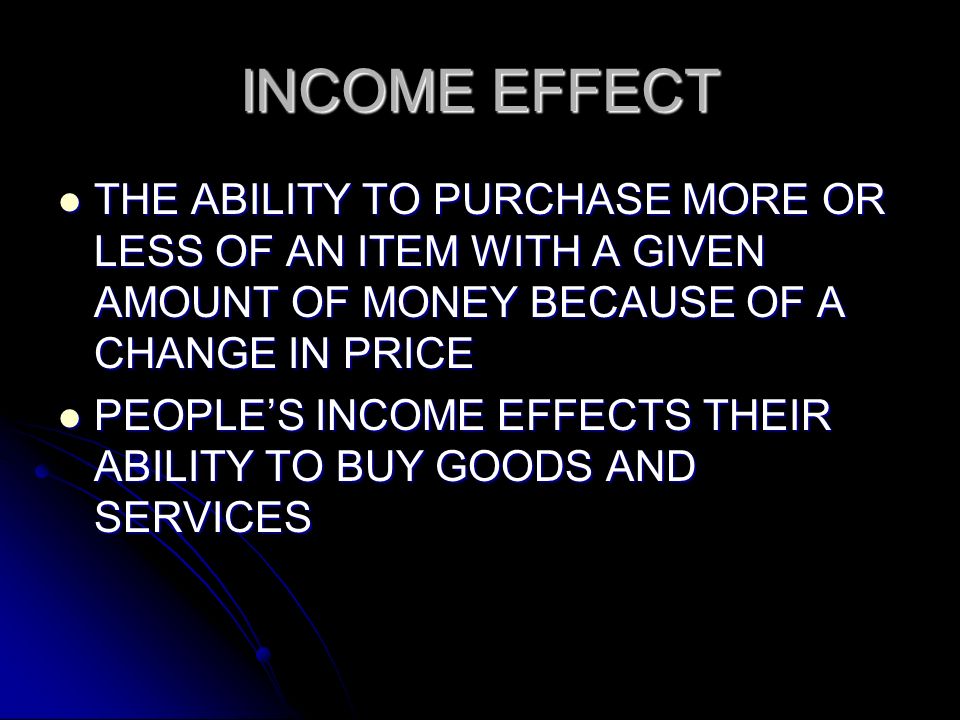 INCOME EFFECT

- THE ABILITY TO PURCHASE MORE OR LESS OF AN ITEM WITH A GIVEN AMOUNT OF MONEY BECAUSE OF A CHANGE IN PRICE
- PEOPLE'S INCOME EFFECTS THEIR ABILITY TO BUY GOODS AND SERVICES